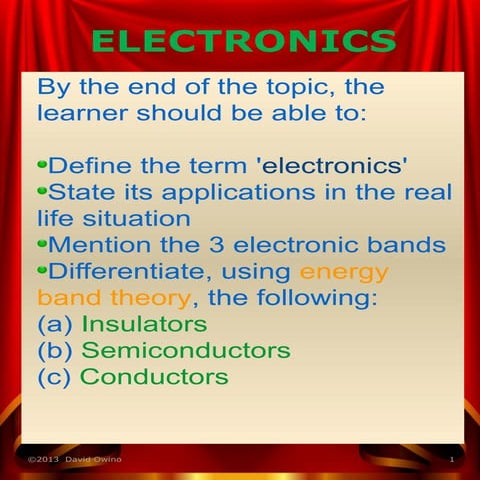 ELECTRONICS

By the end of the topic, the learner should be able to:

•Define the term 'electronics'
•State its applications in the real life situation
•Mention the 3 electronic bands
•Differentiate, using energy band theory, the following:
(a) Insulators
(b) Semiconductors
(c) Conductors

©2013 David Owino

1